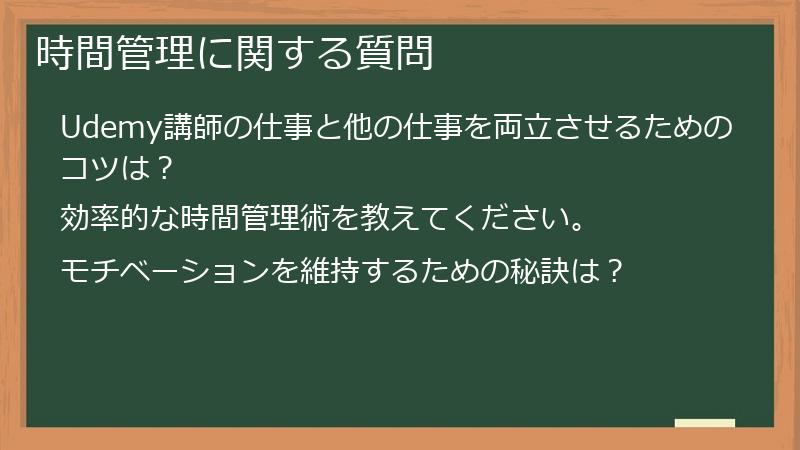 時間管理に関する質問

Udemy講師の仕事と他の仕事を両立させるためのコツは？

効率的な時間管理術を教えてください。

モチベーションを維持するための秘訣は？